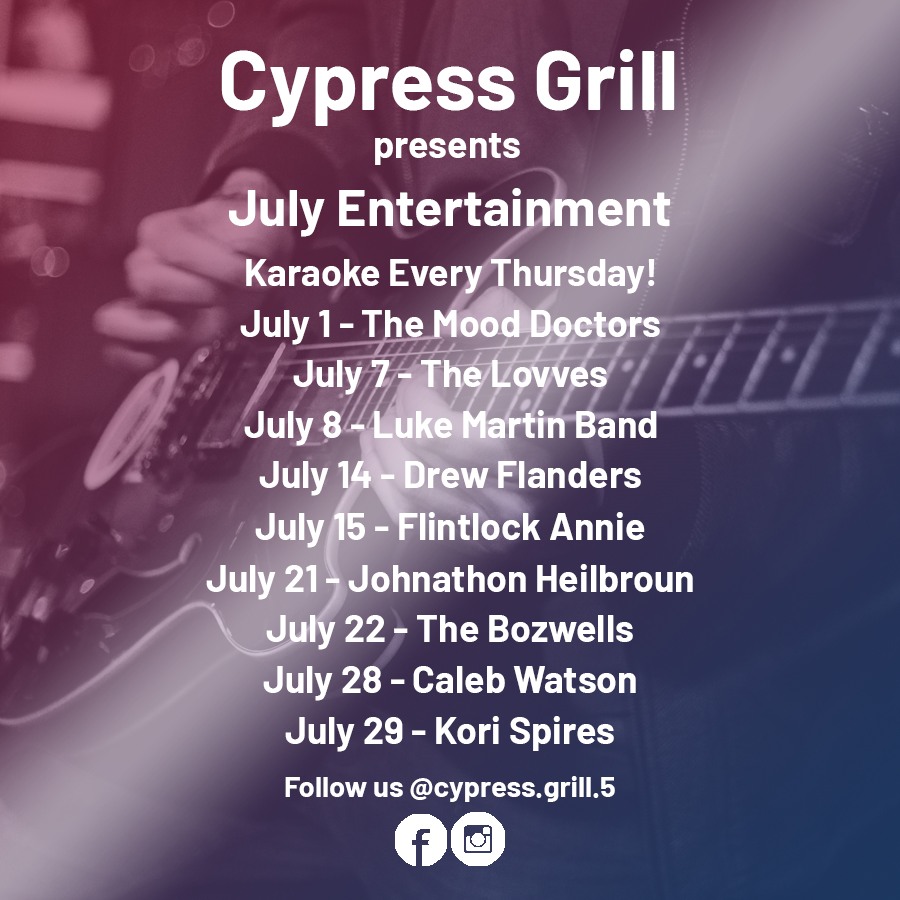 Cypress Grill
presents
July Entertainment

Karaoke Every Thursday!
July 1 - The Mood Doctors
July 7 - The Lovves
July 8 - Luke Martin Band
July 14 - Drew Flanders
July 15 - Flintlock Annie
July 21 - Johnathon Heilbroun
July 22 - The Bozwells
July 28 - Caleb Watson
July 29 - Kori Spires

Follow us @cypress.grill.5